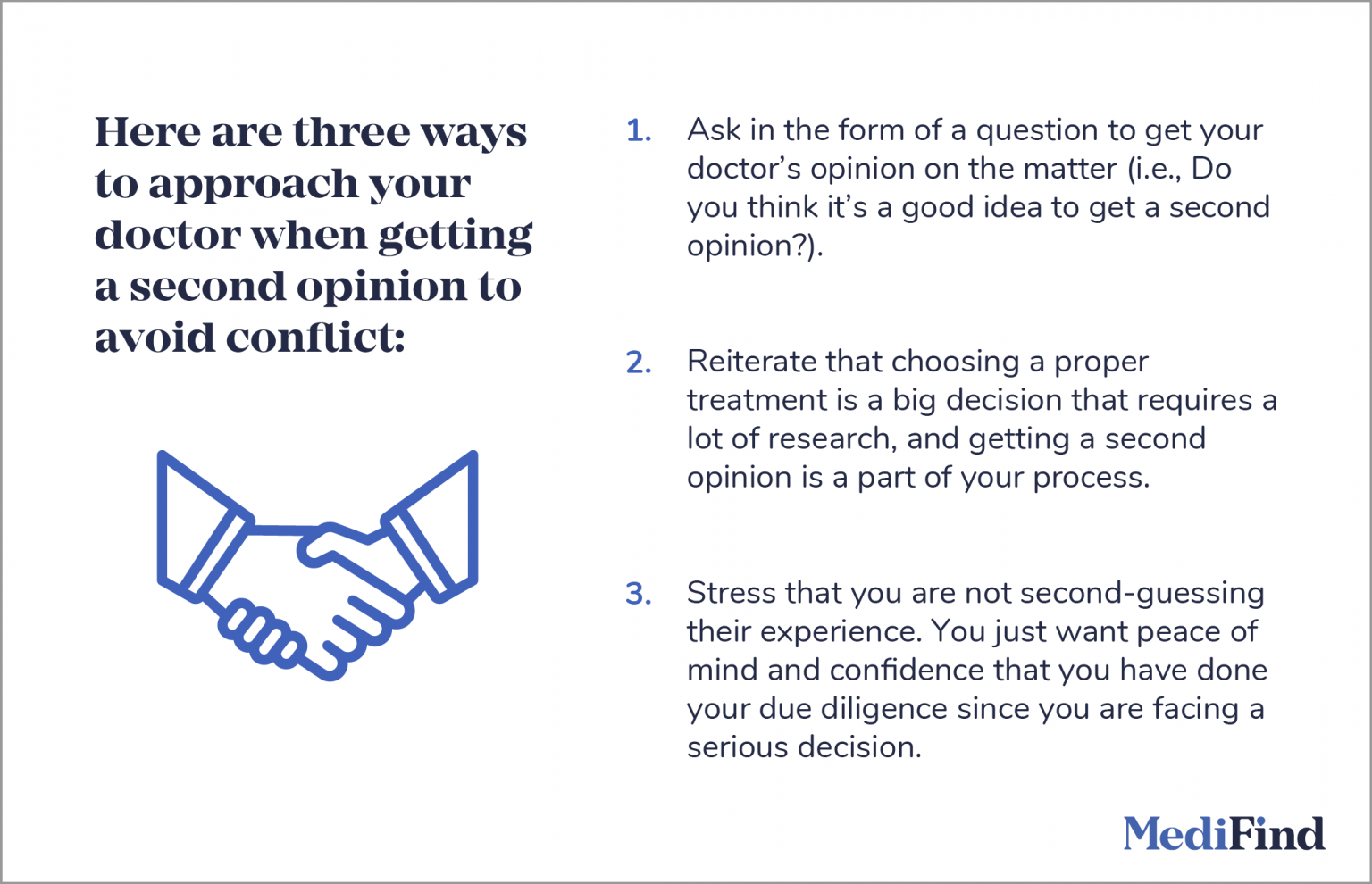 Here are three ways to approach your doctor when getting a second opinion to avoid conflict:

1. Ask in the form of a question to get your doctor's opinion on the matter (i.e., Do you think it's a good idea to get a second opinion?).

2. Reiterate that choosing a proper treatment is a big decision that requires a lot of research, and getting a second opinion is a part of your process.

3. Stress that you are not second-guessing their experience. You just want peace of mind and confidence that you have done your due diligence since you are facing a serious decision.

MediFind